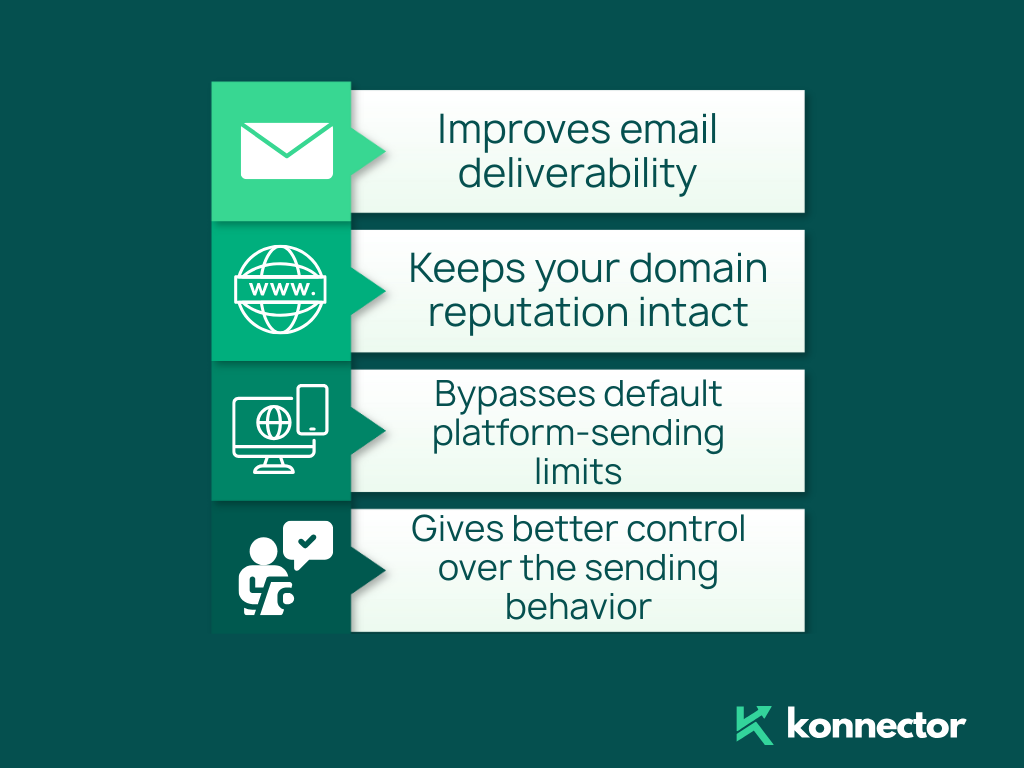 Improves email deliverability

www.

Keeps your domain reputation intact

Bypasses default platform-sending limits

Gives better control over the sending behavior

konnector